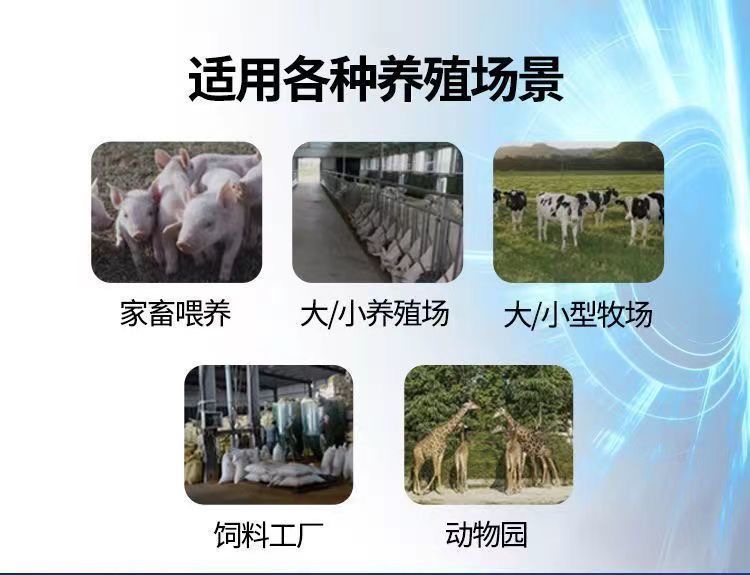 适用各种养殖场景

家畜喂养 大/小养殖场 大/小型牧场

饲料工厂 动物园